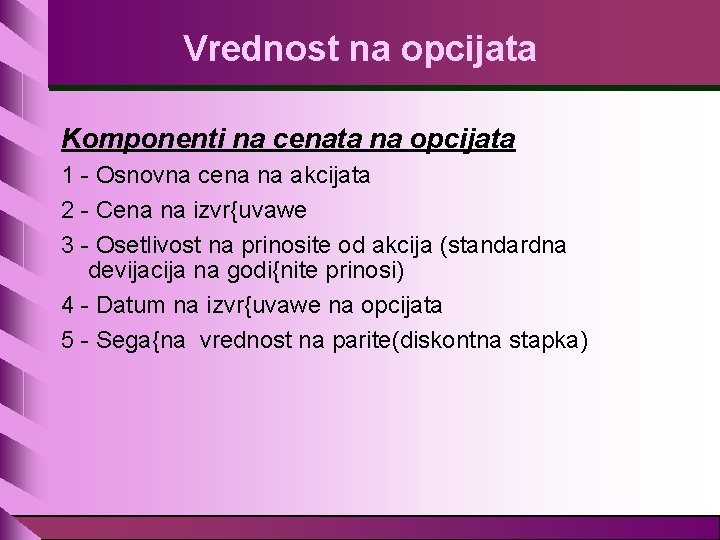 Vrednost na opcijata

Komponenti na cenata na opcijata

1 - Osnovna cena na akcijata

2 - Cena na izvr{uvawe

3 - Osetlivost na prinosite od akcija (standardna devijacija na godi{nite prinosi)

4 - Datum na izvr{uvawe na opcijata

5 - Sega{na vrednost na parite(diskontna stapka)